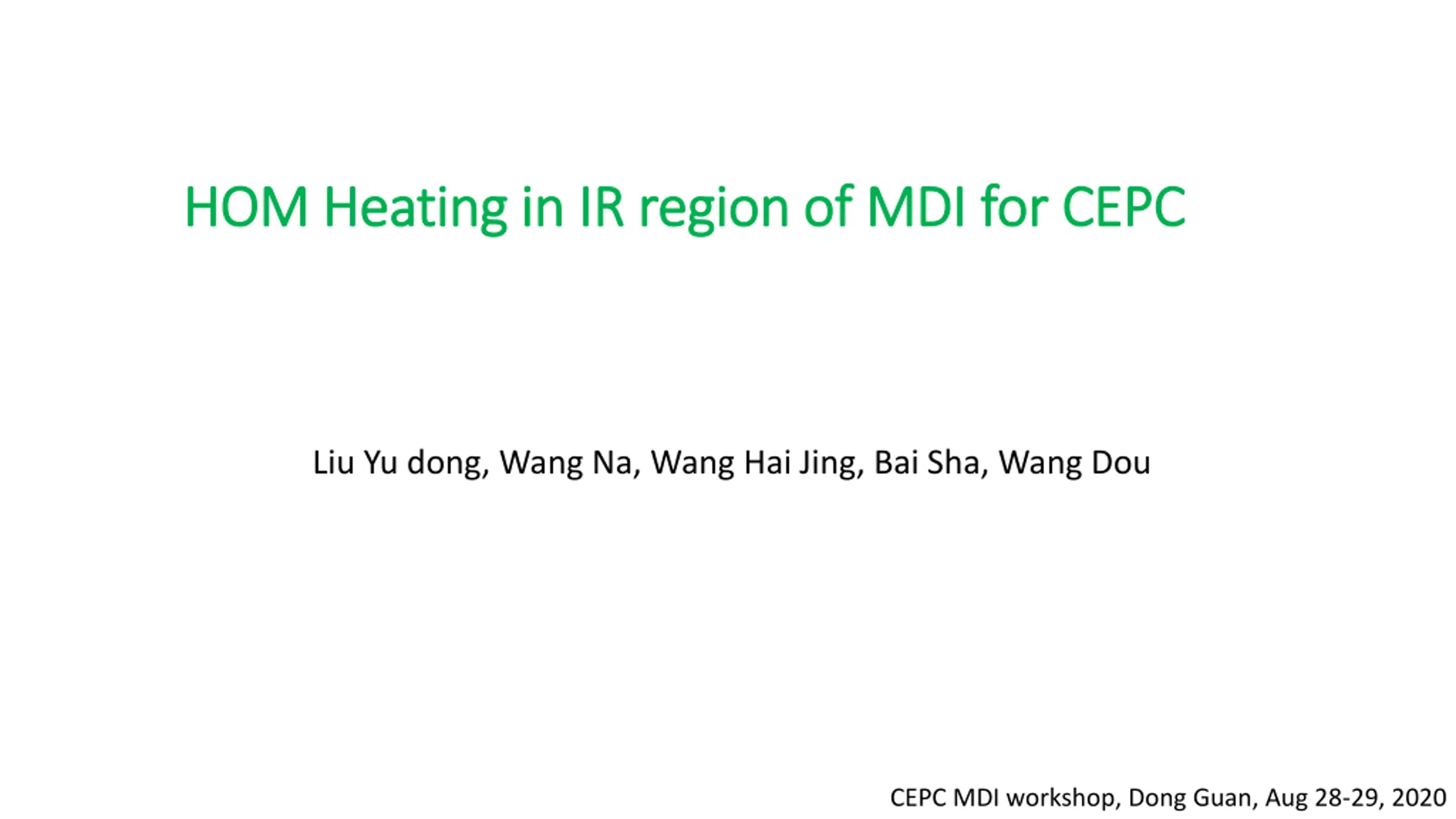 HOM Heating in IR region of MDI for CEPC

Liu Yu dong, Wang Na, Wang Hai Jing, Bai Sha, Wang Dou

CEPC MDI workshop, Dong Guan, Aug 28-29, 2020